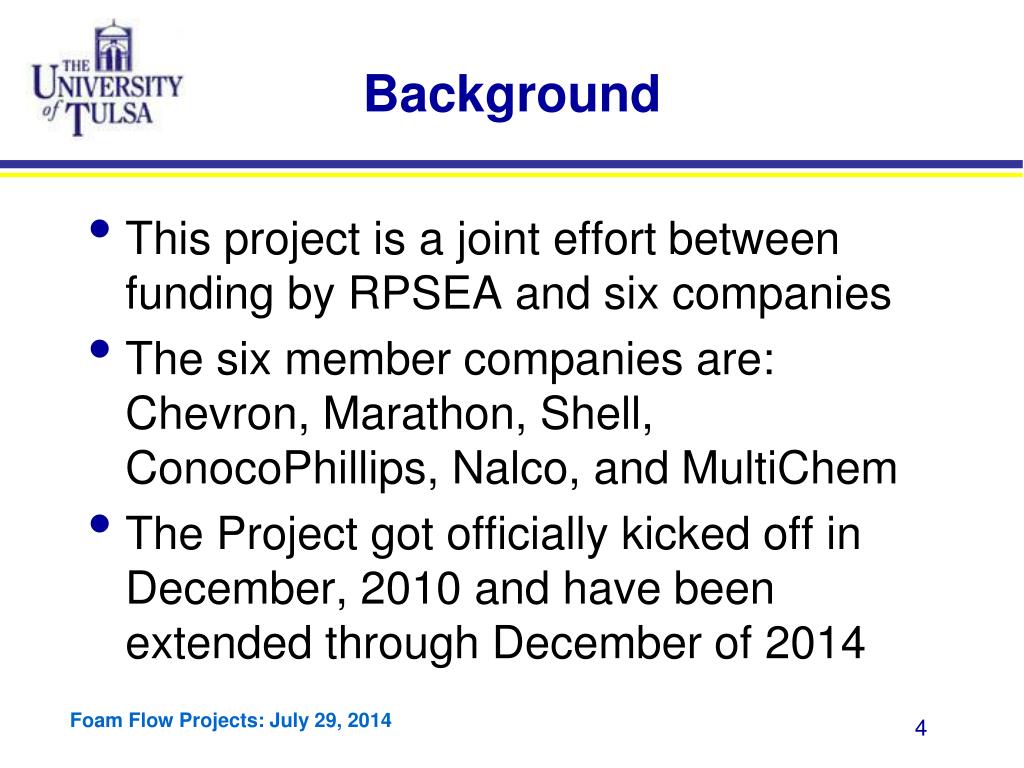 THE UNIVERSITY of TULSA

Background

• This project is a joint effort between funding by RPSEA and six companies

• The six member companies are: Chevron, Marathon, Shell, ConocoPhillips, Nalco, and MultiChem

• The Project got officially kicked off in December, 2010 and have been extended through December of 2014

Foam Flow Projects: July 29, 2014

4